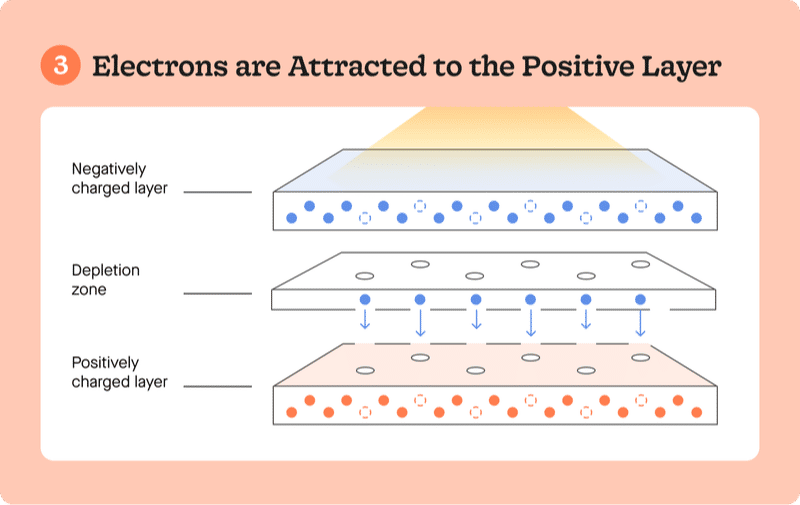 3 Electrons are Attracted to the Positive Layer

Negatively charged layer

Depletion zone

Positively charged layer